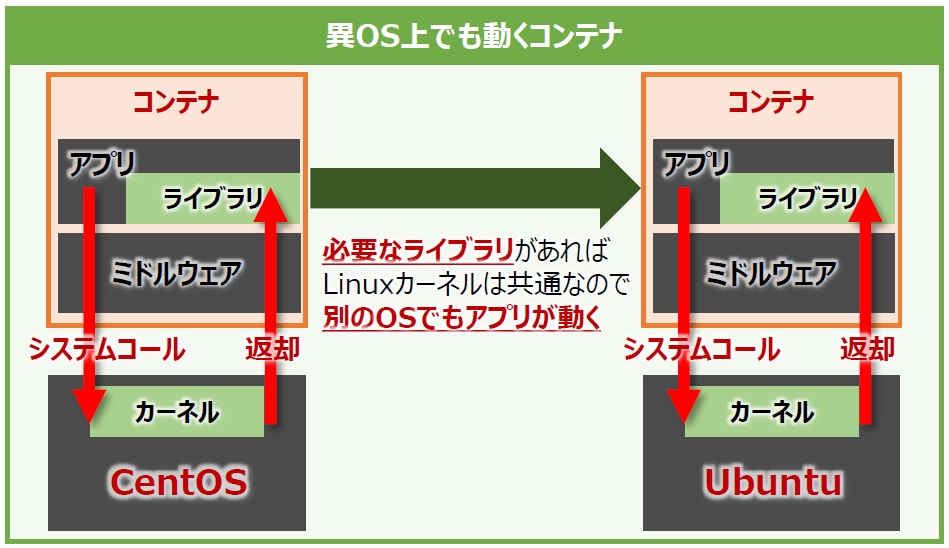 異OS上でも動くコンテナ

コンテナ

アプリ

ライブラリ

ミドルウェア

システムコール

返却

カーネル

CentOS

必要なライブラリがあれば
Linuxカーネルは共通なので
別のOSでもアプリが動く

コンテナ

アプリ

ライブラリ

ミドルウェア

システムコール

返却

カーネル

Ubuntu